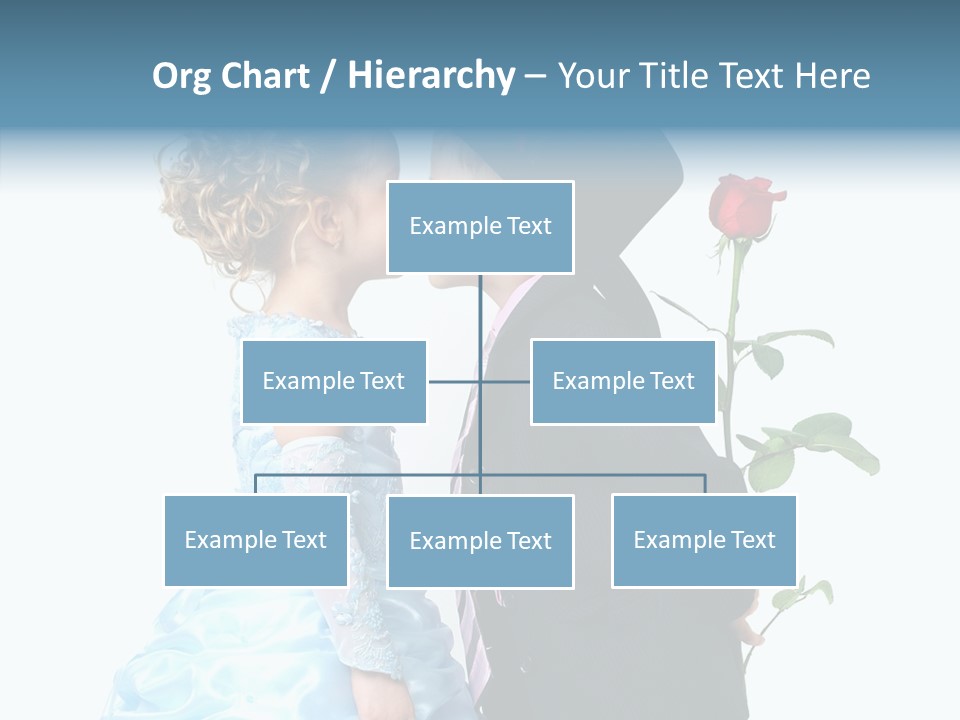 Org Chart / Hierarchy – Your Title Text Here

Example Text

Example Text

Example Text

Example Text

Example Text

Example Text